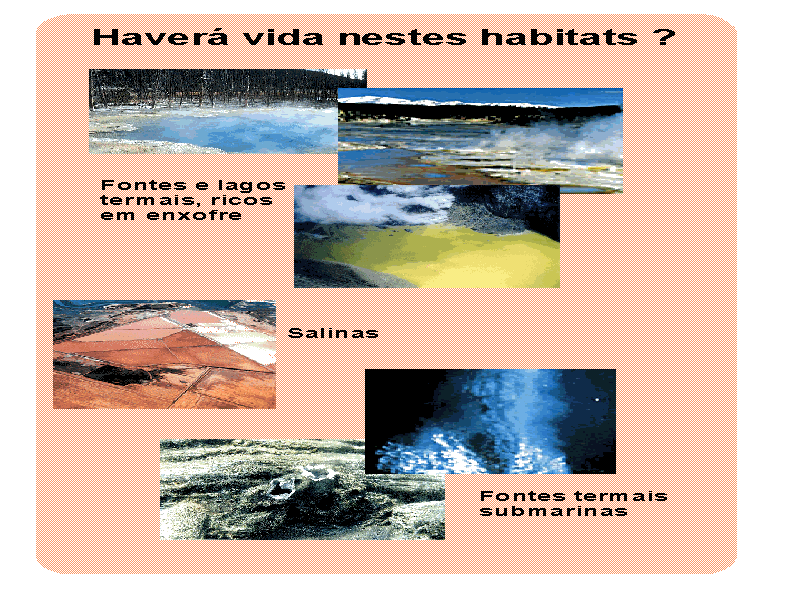 Haverá vida nestes habitats ?

Fontes e lagos termais, ricos em enxofre

Salinas

Fontes termais submarinas